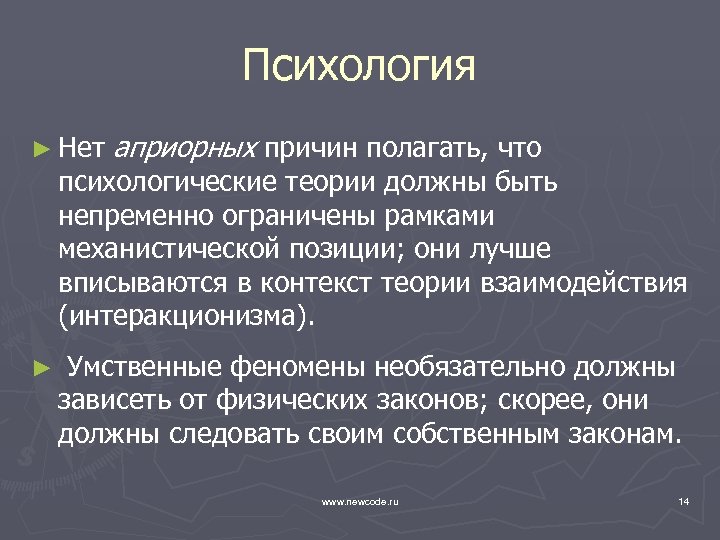 Психология

► Нет априорных причин полагать, что психологические теории должны быть непременно ограничены рамками механистической позиции; они лучше вписываются в контекст теории взаимодействия (интеракционизма).

► Умственные феномены необязательно должны зависеть от физических законов; скорее, они должны следовать своим собственным законам.

www.newcode.ru

14